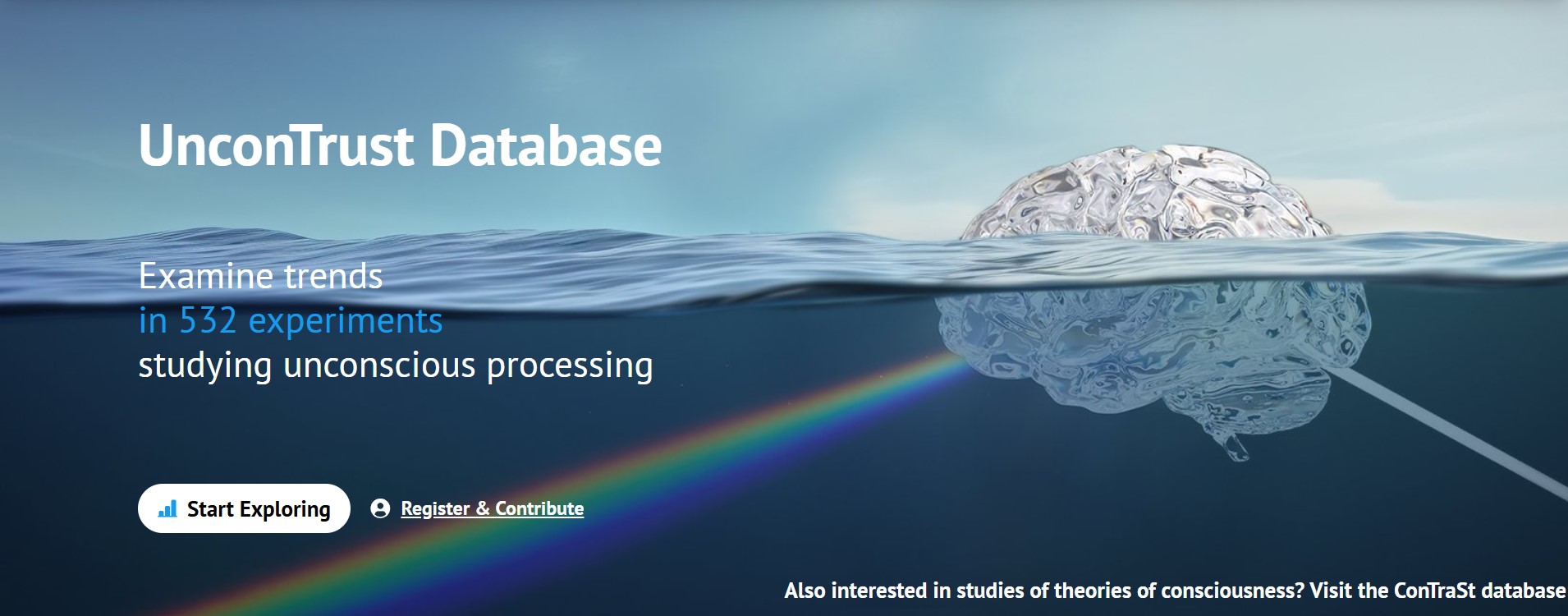 UnconTrust Database

Examine trends
in 532 experiments
studying unconscious processing

Start Exploring

Register & Contribute

Also interested in studies of theories of consciousness? Visit the ConTraSt database